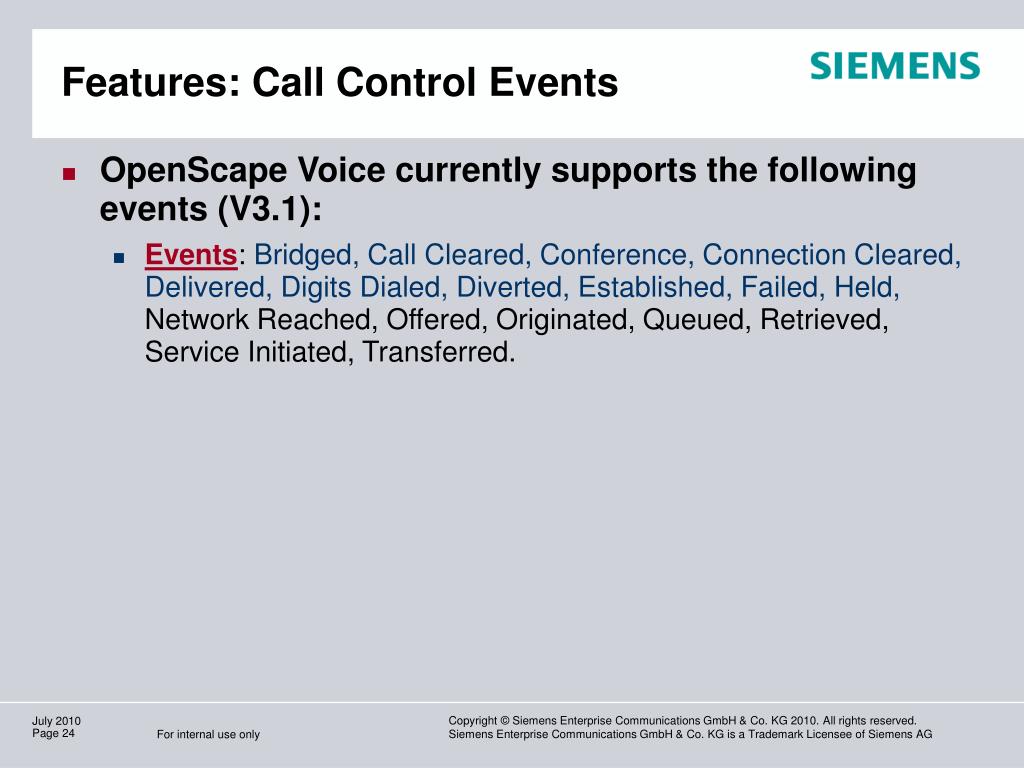 Features: Call Control Events

SIEMENS

OpenScape Voice currently supports the following events (V3.1):

Events: Bridged, Call Cleared, Conference, Connection Cleared, Delivered, Digits Dialed, Diverted, Established, Failed, Held, Network Reached, Offered, Originated, Queued, Retrieved, Service Initiated, Transferred.

July 2010
Page 24

For internal use only

Copyright © Siemens Enterprise Communications GmbH & Co. KG 2010. All rights reserved.
Siemens Enterprise Communications GmbH & Co. KG is a Trademark Licensee of Siemens AG